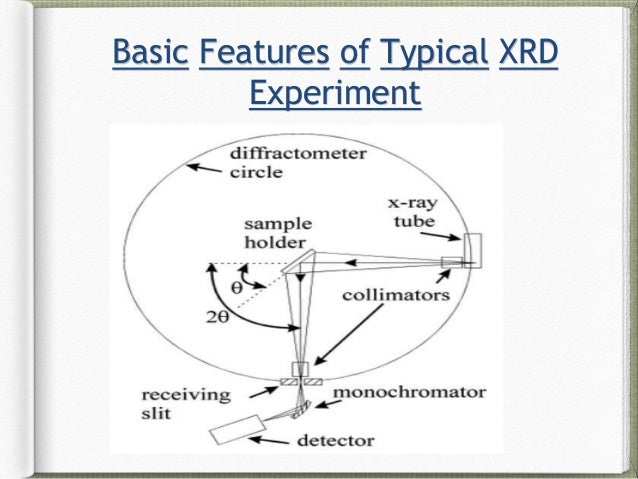 Basic Features of Typical XRD Experiment

diffractometer circle

x-ray tube

sample holder

$\theta$

$2\theta$

collimators

receiving slit

monochromator

detector